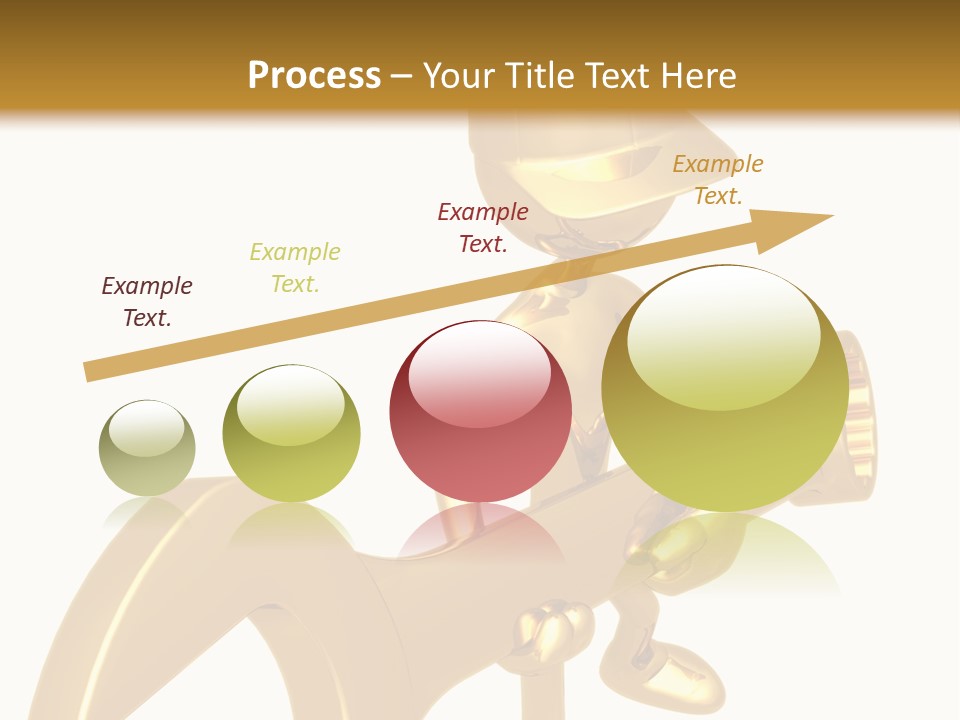 Process – Your Title Text Here

Example Text.

Example Text.

Example Text.

Example Text.